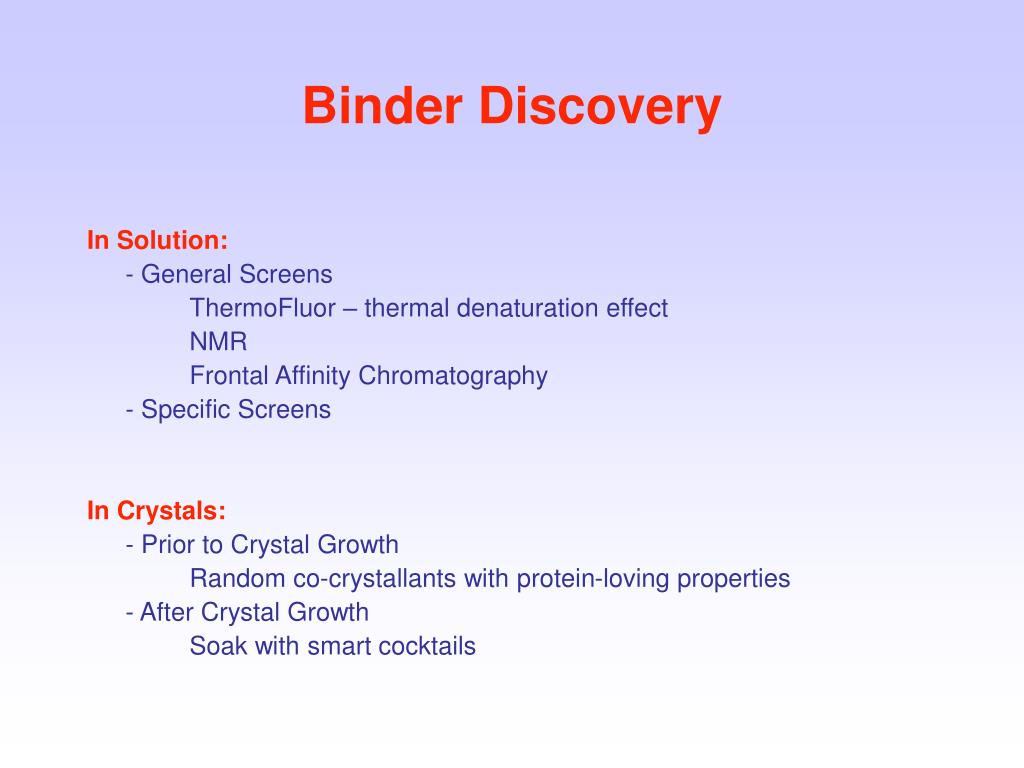 Binder Discovery

In Solution:
- General Screens
ThermoFluor – thermal denaturation effect
NMR
Frontal Affinity Chromatography
- Specific Screens

In Crystals:
- Prior to Crystal Growth
Random co-crystallants with protein-loving properties
- After Crystal Growth
Soak with smart cocktails